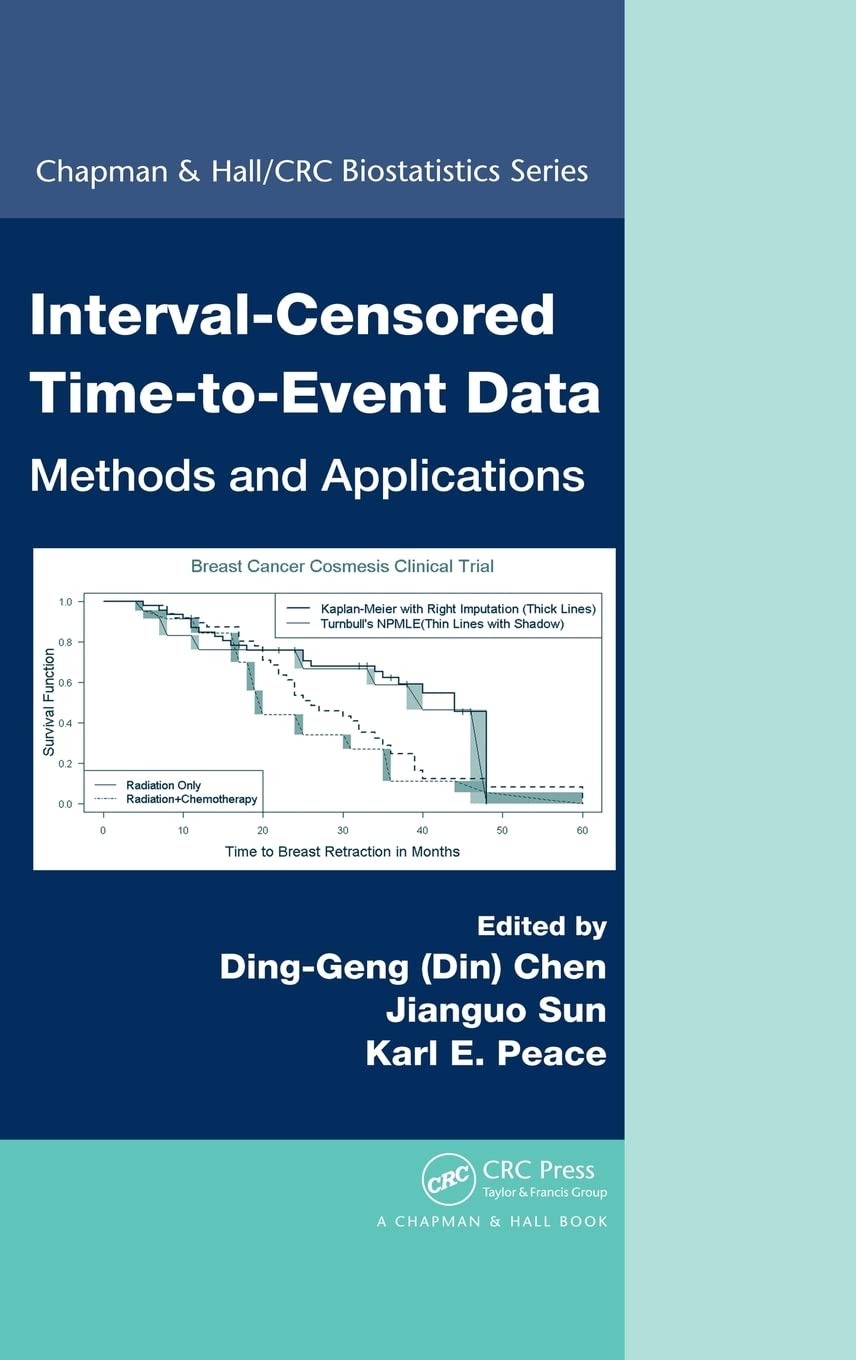 Chapman & Hall/CRC Biostatistics Series

Interval-Censored Time-to-Event Data

Methods and Applications

Breast Cancer Cosmesis Clinical Trial

Kaplan-Meier with Right Imputation (Thick Lines)
Turnbull's NPMLE(Thin Lines with Shadow)

Survival Function

1.0
0.8
0.6
0.4
0.2
0.0

Radiation Only
Radiation+Chemotherapy

0 10 20 30 40 50 60

Time to Breast Retraction in Months

Edited by
Ding-Geng (Din) Chen
Jianguo Sun
Karl E. Peace

CRC
CRC Press
Taylor & Francis Group
A CHAPMAN & HALL BOOK